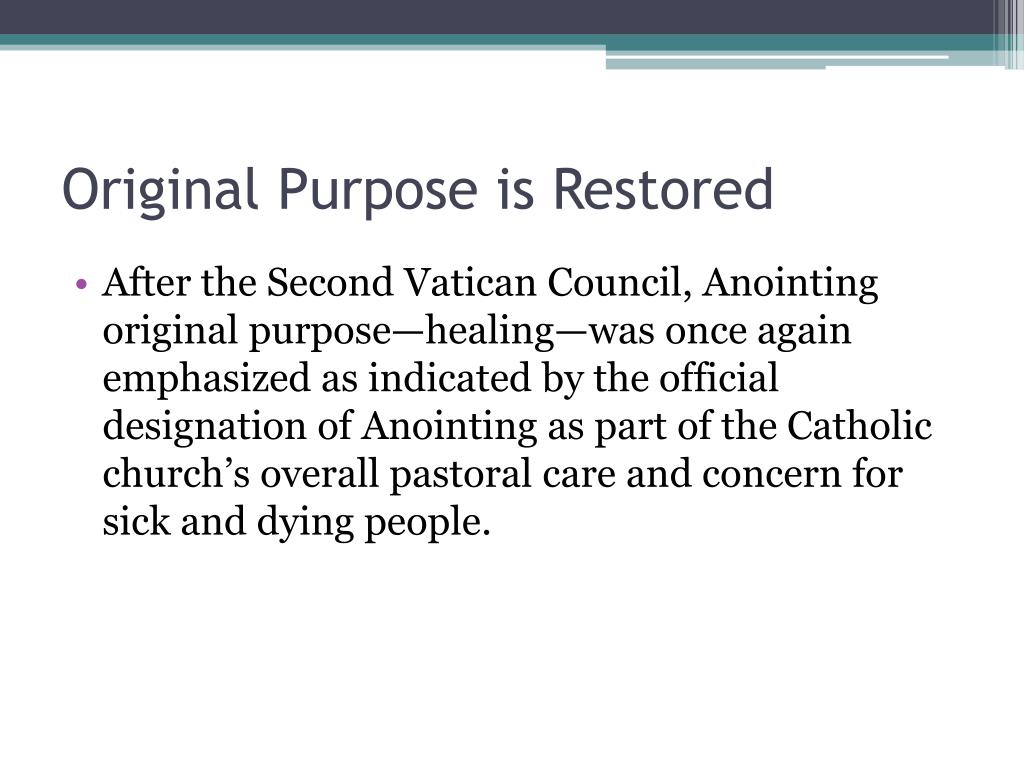 Original Purpose is Restored

• After the Second Vatican Council, Anointing original purpose—healing—was once again emphasized as indicated by the official designation of Anointing as part of the Catholic church’s overall pastoral care and concern for sick and dying people.